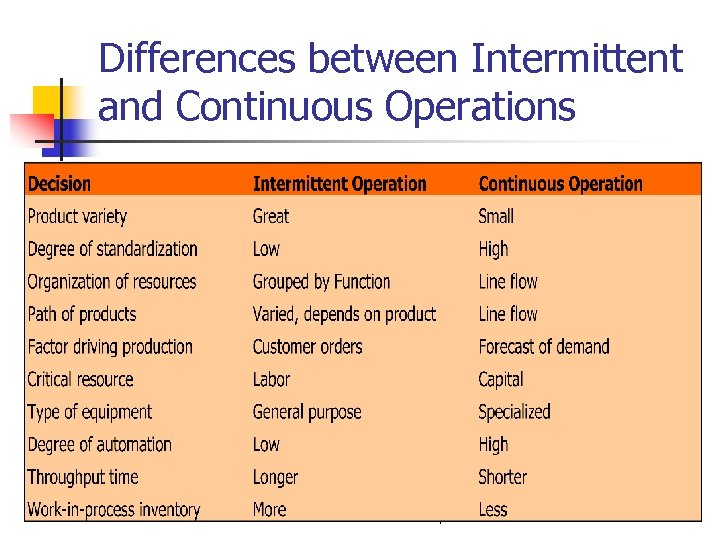 Differences between Intermittent and Continuous Operations

| Decision | Intermittent Operation | Continuous Operation |
|---|---|---|
| Product variety | Great | Small |
| Degree of standardization | Low | High |
| Organization of resources | Grouped by Function | Line flow |
| Path of products | Varied, depends on product | Line flow |
| Factor driving production | Customer orders | Forecast of demand |
| Critical resource | Labor | Capital |
| Type of equipment | General purpose | Specialized |
| Degree of automation | Low | High |
| Throughput time | Longer | Shorter |
| Work-in-process inventory | More | Less |